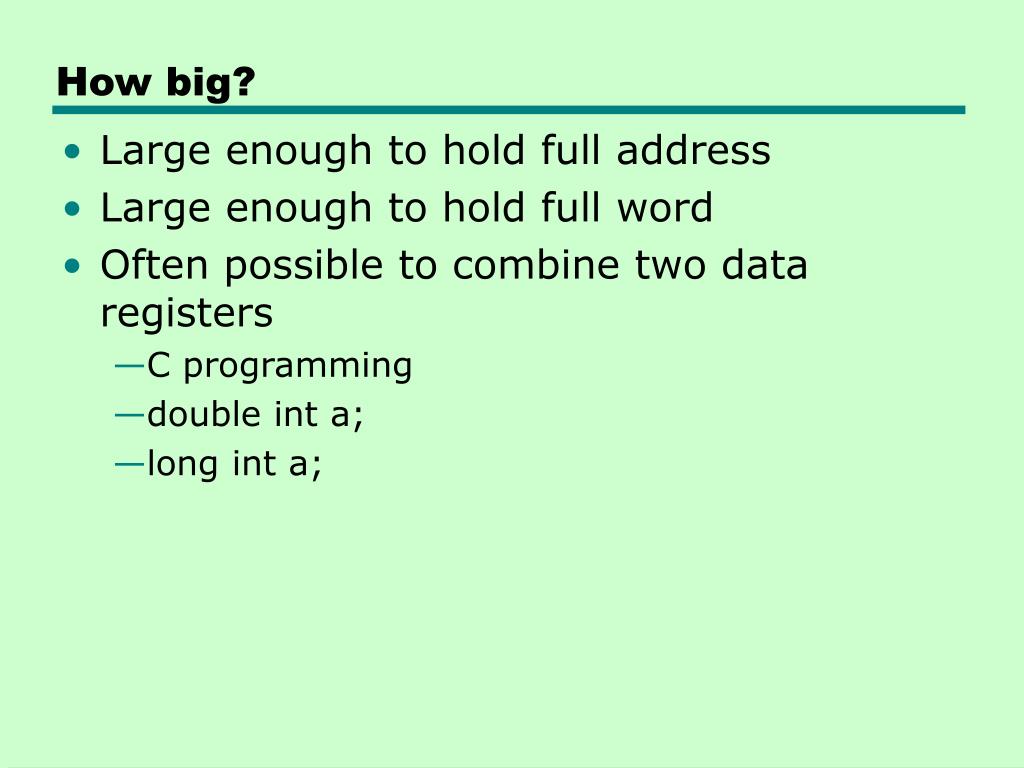 How big?

• Large enough to hold full address
• Large enough to hold full word
• Often possible to combine two data registers
—C programming
—double int a;
—long int a;